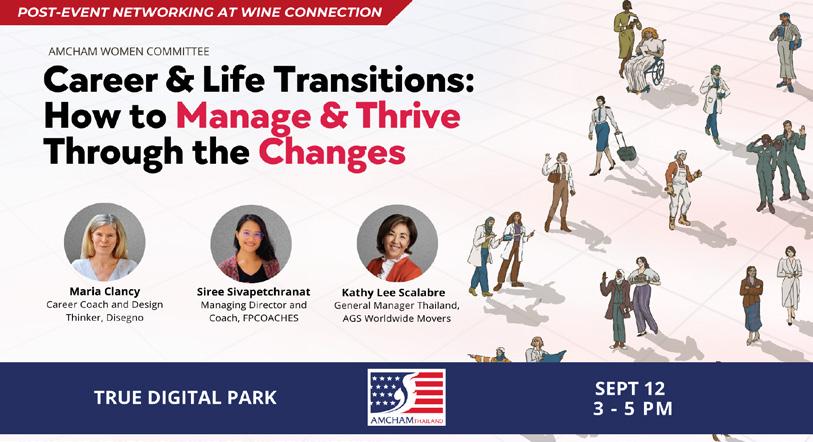 POST-EVENT NETWORKING AT WINE CONNECTION

AMCHAM WOMEN COMMITTEE

Career & Life Transitions: How to Manage & Thrive Through the Changes

Maria Clancy
Career Coach and Design Thinker, Disegno

Siree Sivapetchranat
Managing Director and Coach, FPCOACHES

Kathy Lee Scalabre
General Manager Thailand, AGS Worldwide Movers

TRUE DIGITAL PARK

AMCHAM THAILAND

SEPT 12
3 - 5 PM